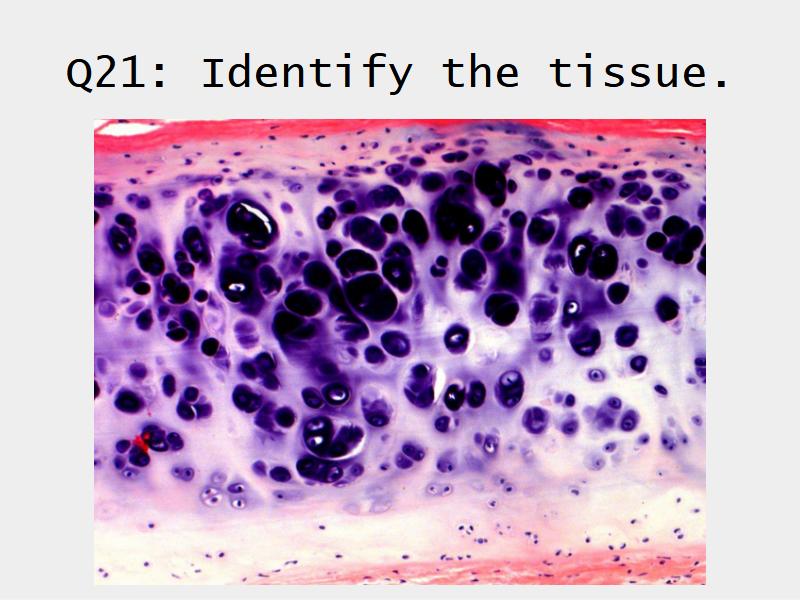 Q21: Identify the tissue.